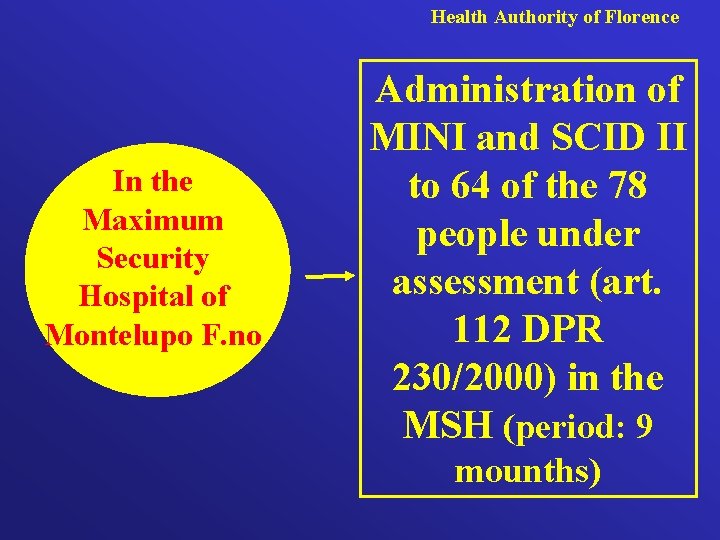 Health Authority of Florence

In the Maximum Security Hospital of Montelupo F.no

Administration of MINI and SCID II to 64 of the 78 people under assessment (art. 112 DPR 230/2000) in the MSH (period: 9 mounths)